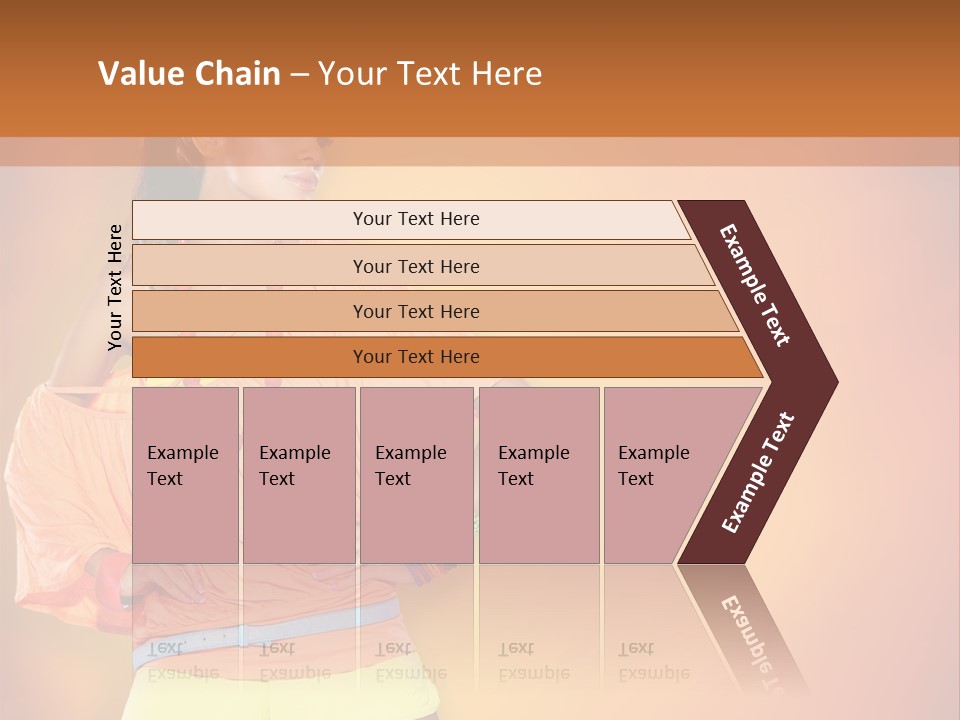 Value Chain – Your Text Here

Your Text Here

Your Text Here

Your Text Here

Your Text Here

Your Text Here

Example Text

Example Text

Example Text

Example Text

Example Text

Example Text

Example Text